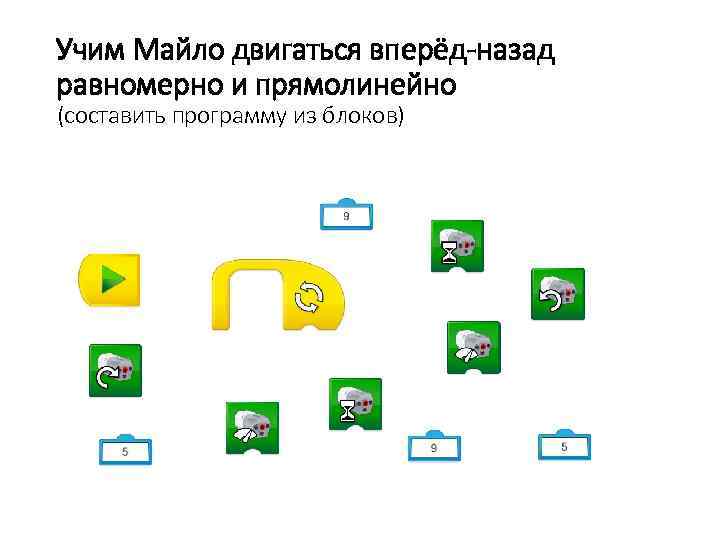 Учим Майло двигаться вперёд-назад равномерно и прямолинейно
(составить программу из блоков)

9

5

9

5